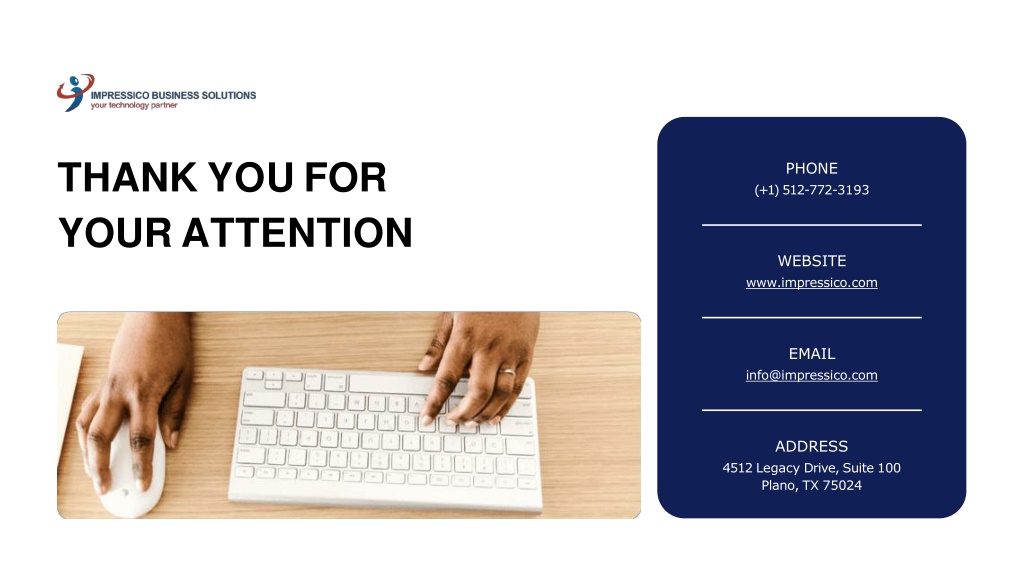 IMPRESSICO BUSINESS SOLUTIONS
your technology partner

THANK YOU FOR YOUR ATTENTION

PHONE
(+1) 512-772-3193

WEBSITE
www.impressico.com

EMAIL
info@impressico.com

ADDRESS
4512 Legacy Drive, Suite 100
Plano, TX 75024